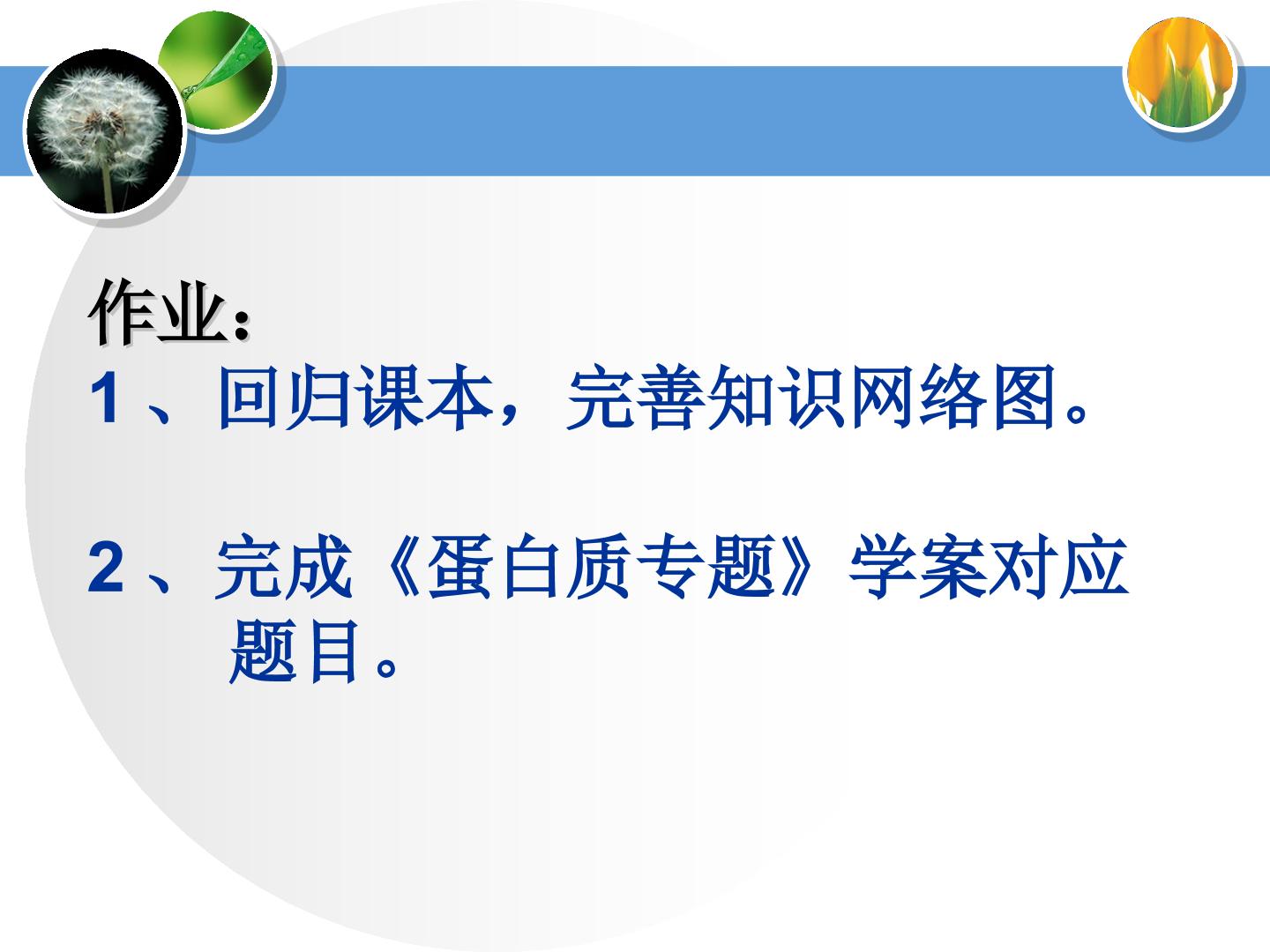 作业：
1、回归课本，完善知识网络图。

2、完成《蛋白质专题》学案对应题目。